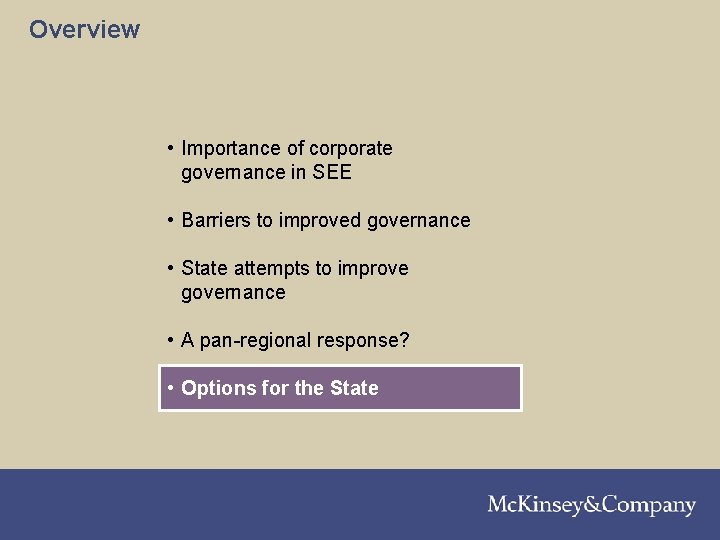 Overview

• Importance of corporate governance in SEE

• Barriers to improved governance

• State attempts to improve governance

• A pan-regional response?

• Options for the State

McKinsey&Company